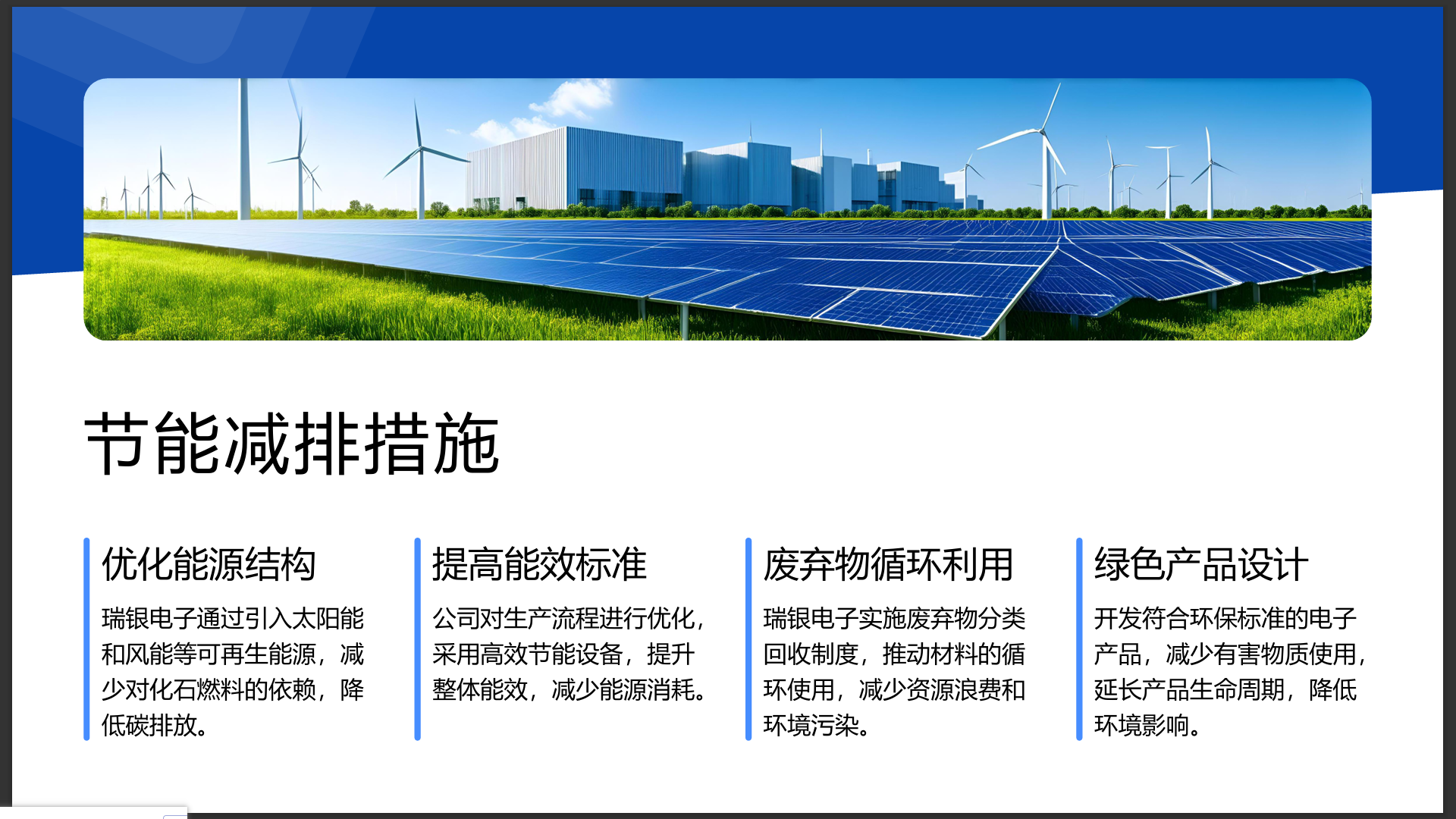 节能减排措施

优化能源结构

瑞银电子通过引入太阳能和风能等可再生能源，减少对化石燃料的依赖，降低碳排放。

提高能效标准

公司对生产流程进行优化，采用高效节能设备，提升整体能效，减少能源消耗。

废弃物循环利用

瑞银电子实施废弃物分类回收制度，推动材料的循环使用，减少资源浪费和环境污染。

绿色产品设计

开发符合环保标准的电子产品，减少有害物质使用，延长产品生命周期，降低环境影响。